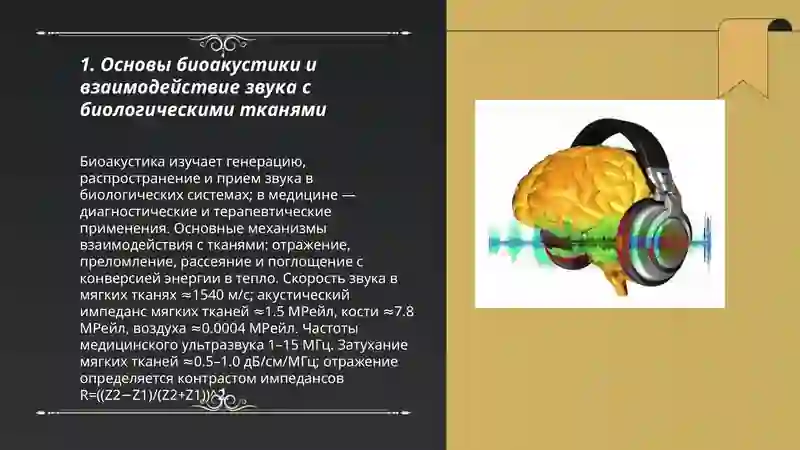 1. Основы биоакустики и взаимодействие звука с биологическими тканями

Биоакустика изучает генерацию, распространение и прием звука в биологических системах; в медицине — диагностические и терапевтические применения. Основные механизмы взаимодействия с тканями: отражение, преломление, рассеяние и поглощение с конверсией энергии в тепло. Скорость звука в мягких тканях ≈1540 м/с; акустический импеданс мягких тканей ≈1.5 МРейл, кости ≈7.8 МРейл, воздуха ≈0.0004 МРейл. Частоты медицинского ультразвука 1–15 МГц. Затухание мягких тканей ≈0.5–1.0 дБ/см/МГц; отражение определяется контрастом импедансов R=((Z2−Z1)/(Z2+Z1))^2.